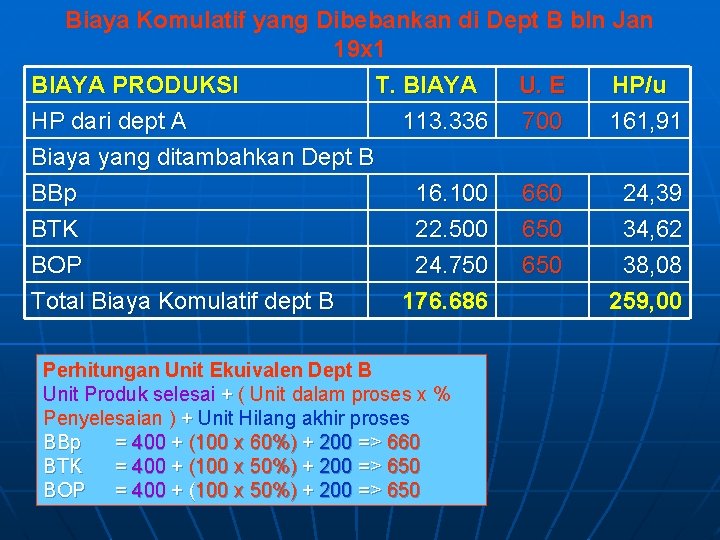 Biaya Komulatif yang Dibebankan di Dept B bln Jan 19x1

| BIAYA PRODUKSI | T. BIAYA | U. E | HP/u |
|---|---|---|---|
| HP dari dept A | 113.336 | 700 | 161,91 |
| Biaya yang ditambahkan Dept B | | | |
| BBp | 16.100 | 660 | 24,39 |
| BTK | 22.500 | 650 | 34,62 |
| BOP | 24.750 | 650 | 38,08 |
| Total Biaya Komulatif dept B | 176.686 | | 259,00 |

Perhitungan Unit Ekuivalen Dept B
Unit Produk selesai + ( Unit dalam proses x % Penyelesaian ) + Unit Hilang akhir proses
BBp = 400 + (100 x 60%) + 200 => 660
BTK = 400 + (100 x 50%) + 200 => 650
BOP = 400 + (100 x 50%) + 200 => 650